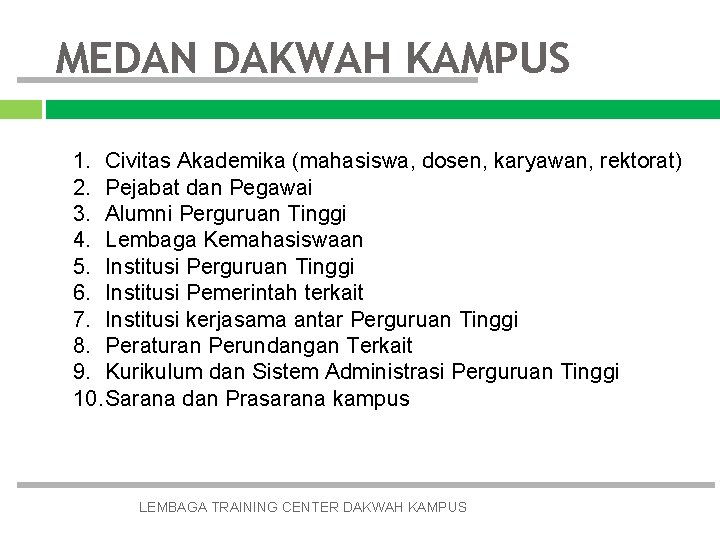 MEDAN DAKWAH KAMPUS

1. Civitas Akademika (mahasiswa, dosen, karyawan, rektorat)
2. Pejabat dan Pegawai
3. Alumni Perguruan Tinggi
4. Lembaga Kemahasiswaan
5. Institusi Perguruan Tinggi
6. Institusi Pemerintah terkait
7. Institusi kerjasama antar Perguruan Tinggi
8. Peraturan Perundangan Terkait
9. Kurikulum dan Sistem Administrasi Perguruan Tinggi
10. Sarana dan Prasarana kampus

LEMBAGA TRAINING CENTER DAKWAH KAMPUS